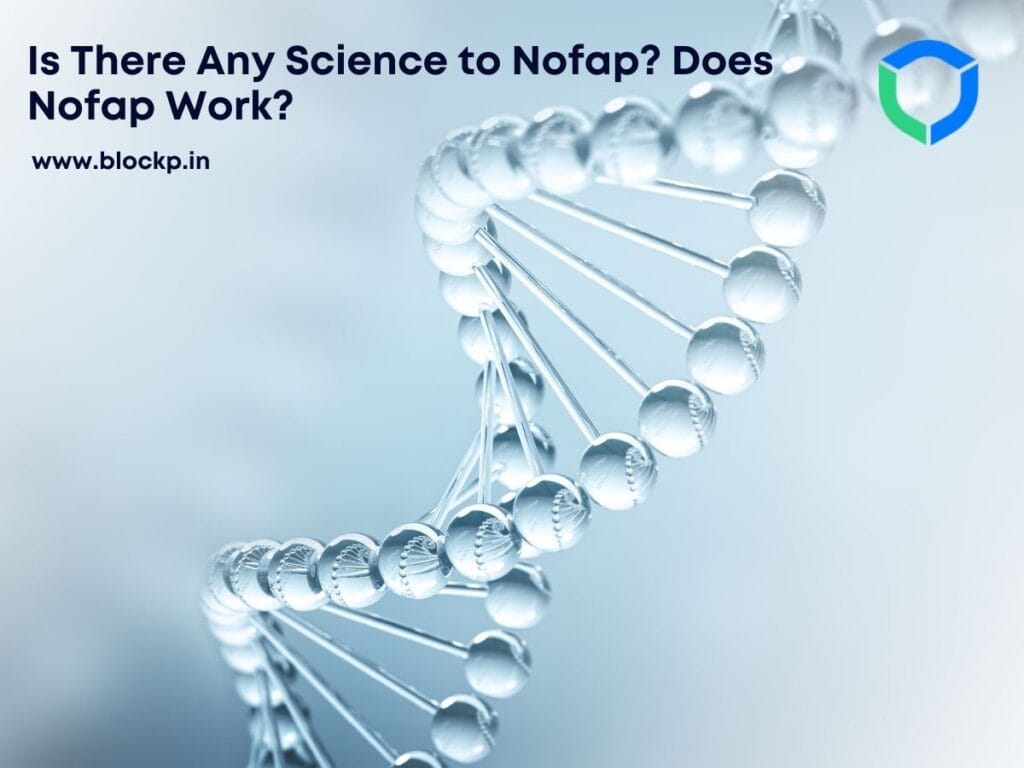 Is There Any Science to Nofap? Does Nofap Work?

www.blockp.in